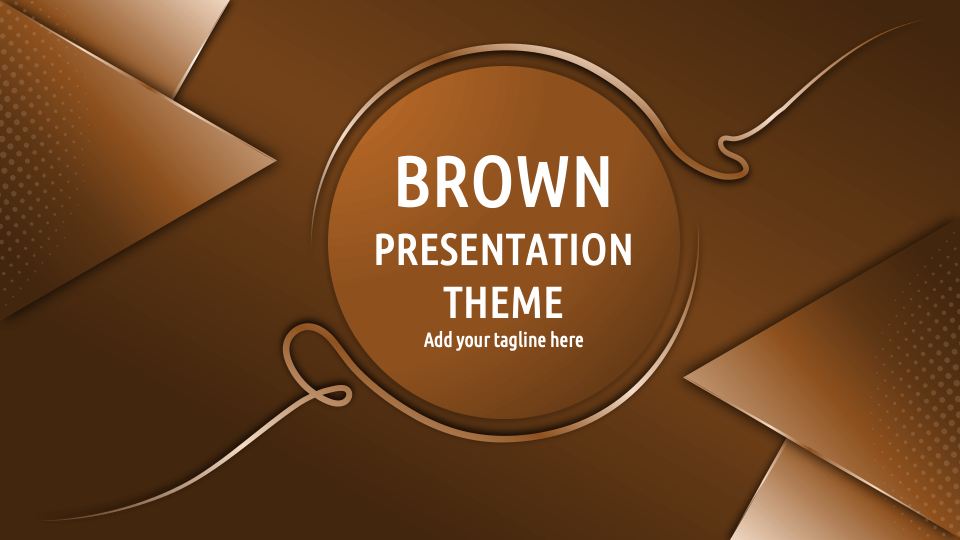 BROWN
PRESENTATION THEME
Add your tagline here